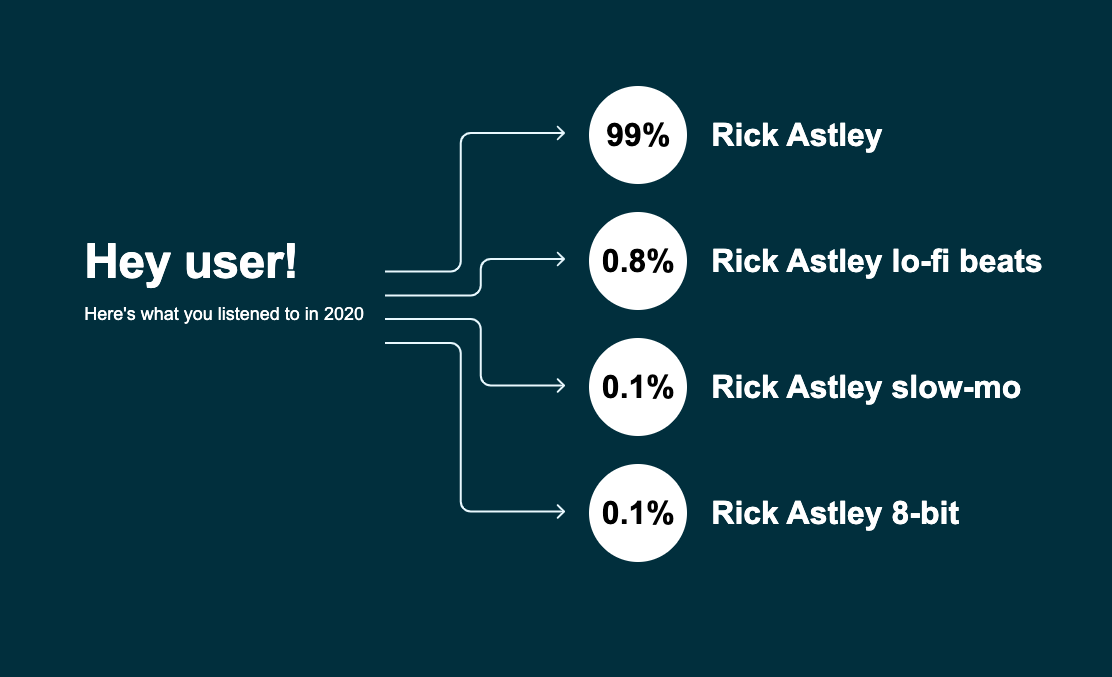 Hey user!

Here's what you listened to in 2020

99% Rick Astley

0.8% Rick Astley lo-fi beats

0.1% Rick Astley slow-mo

0.1% Rick Astley 8-bit